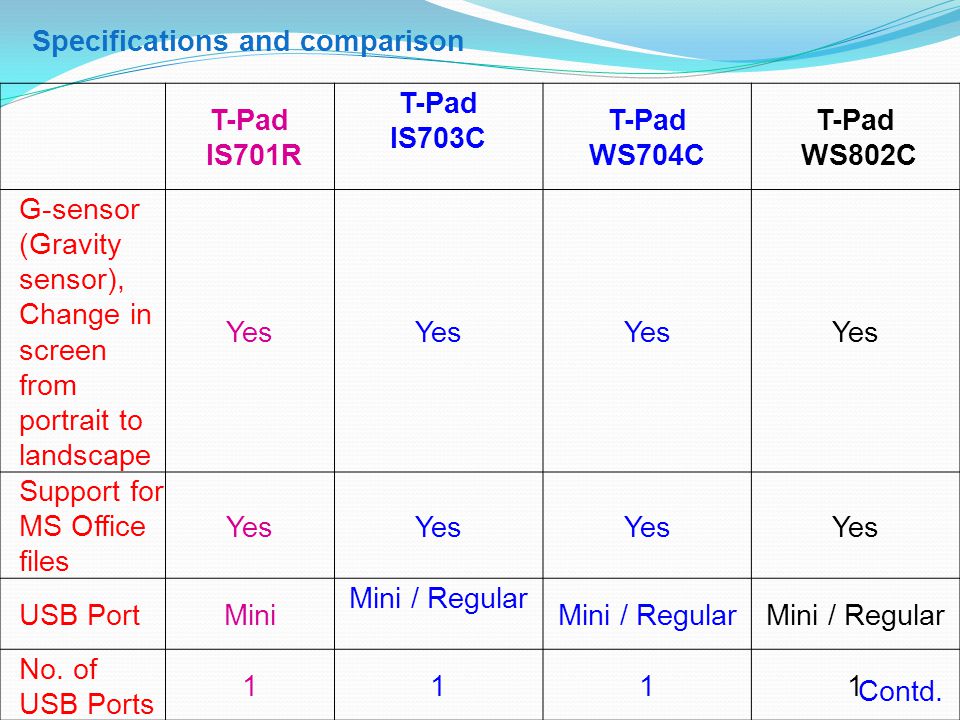 Specifications and comparison

| | T-Pad IS701R | T-Pad IS703C | T-Pad WS704C | T-Pad WS802C |
|---|---|---|---|---|
| G-sensor (Gravity sensor), Change in screen from portrait to landscape | Yes | Yes | Yes | Yes |
| Support for MS Office files | Yes | Yes | Yes | Yes |
| USB Port | Mini | Mini / Regular | Mini / Regular | Mini / Regular |
| No. of USB Ports | 1 | 1 | 1 | 1 |

Contd.